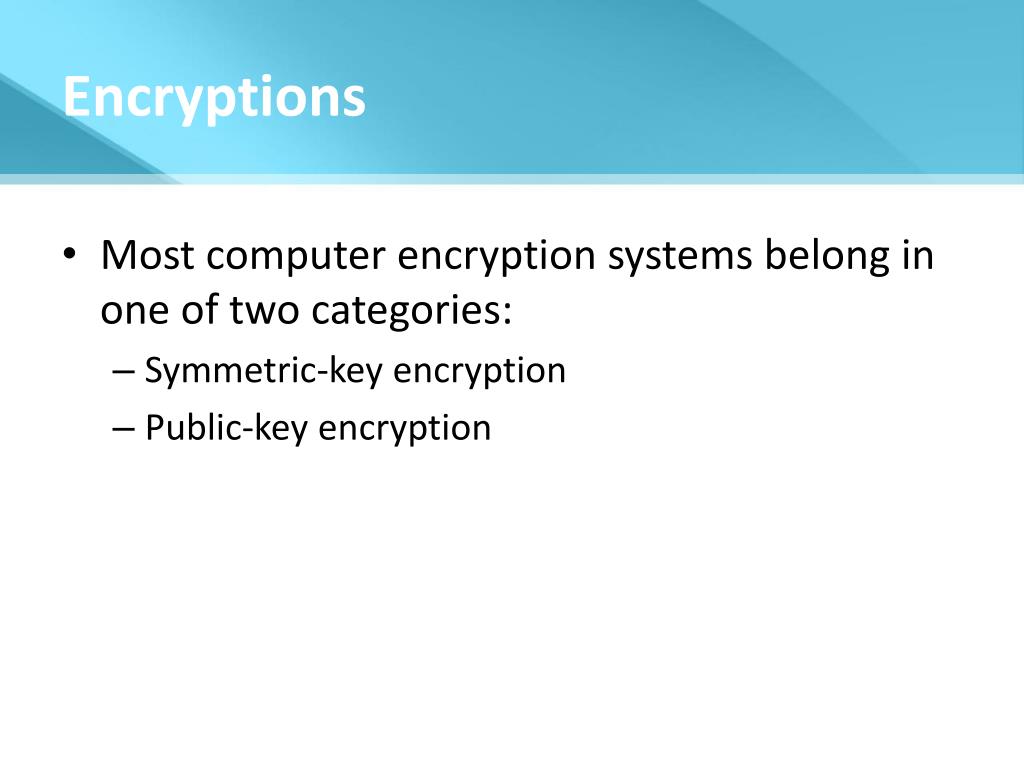 Encryptions

• Most computer encryption systems belong in one of two categories:
– Symmetric-key encryption
– Public-key encryption